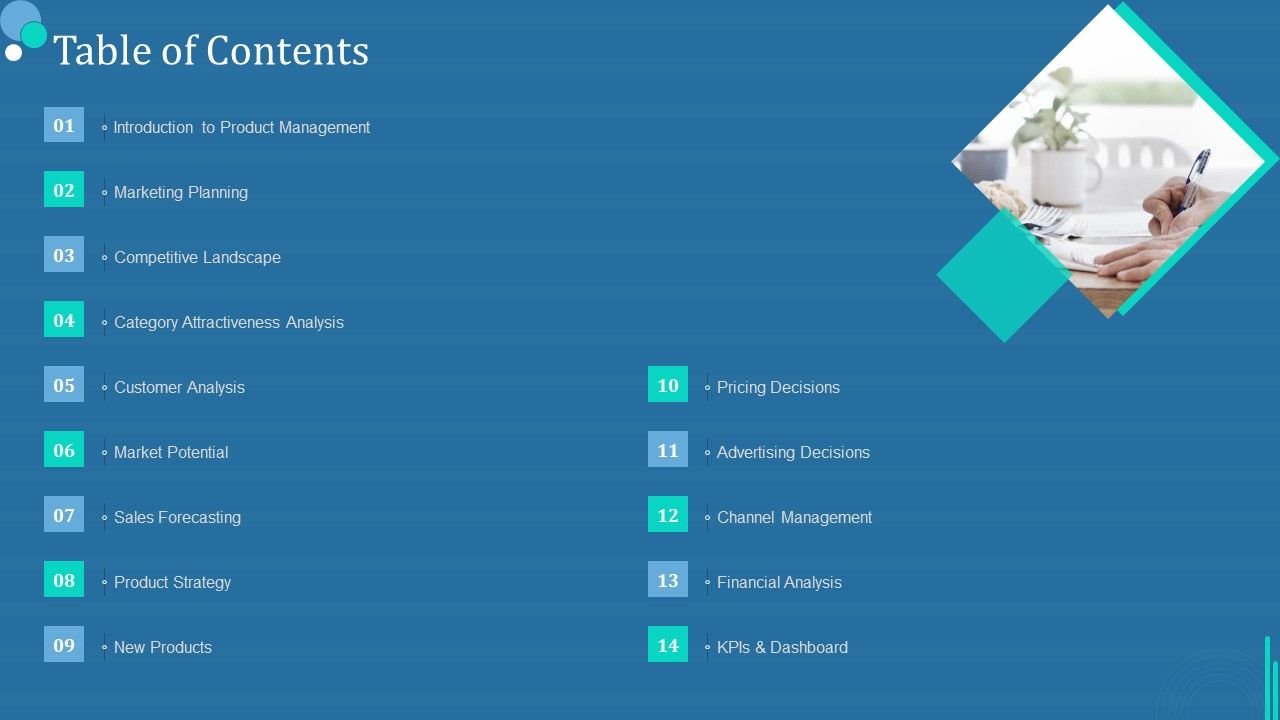 Table of Contents

01 Introduction to Product Management

02 Marketing Planning

03 Competitive Landscape

04 Category Attractiveness Analysis

05 Customer Analysis

06 Market Potential

07 Sales Forecasting

08 Product Strategy

09 New Products

10 Pricing Decisions

11 Advertising Decisions

12 Channel Management

13 Financial Analysis

14 KPIs & Dashboard